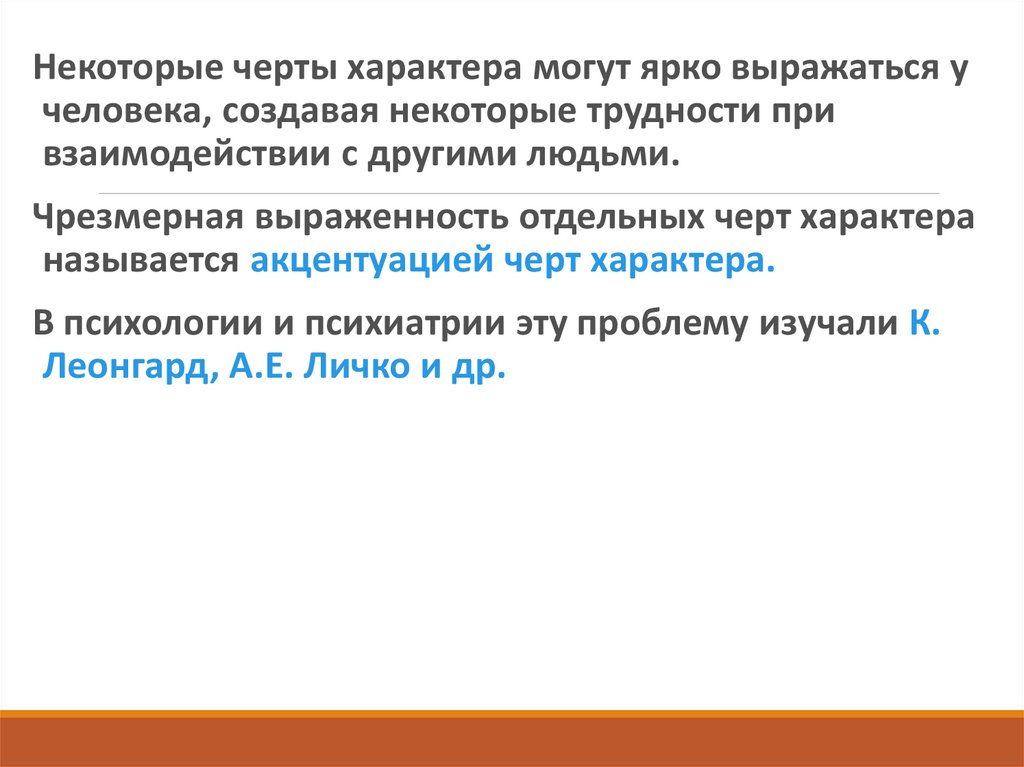 Некоторые черты характера могут ярко выражаться у человека, создавая некоторые трудности при взаимодействии с другими людьми.

Чрезмерная выраженность отдельных черт характера называется акцентуацией черт характера.

В психологии и психиатрии эту проблему изучали К. Леонгард, А.Е. Личко и др.